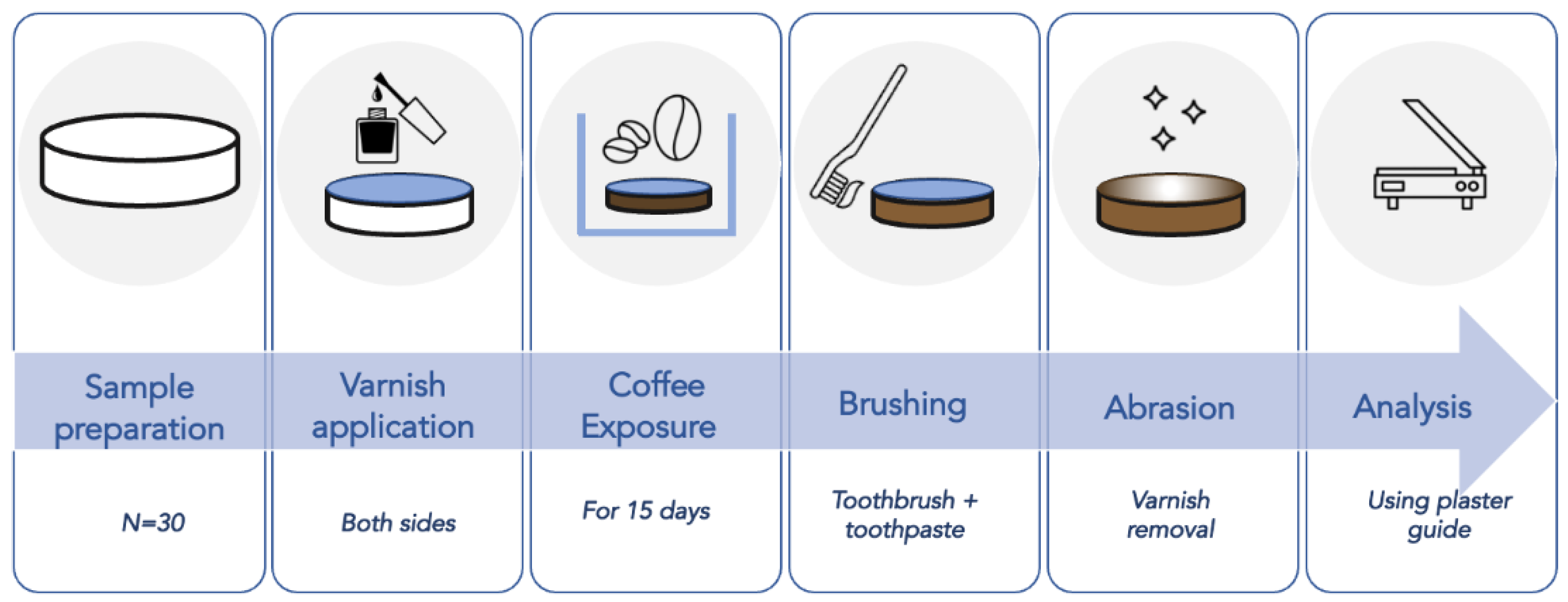 Sample preparation

N=30

Varnish application

Both sides

Coffee Exposure

For 15 days

Brushing

Toothbrush + toothpaste

Abrasion

Varnish removal

Analysis

Using plaster guide